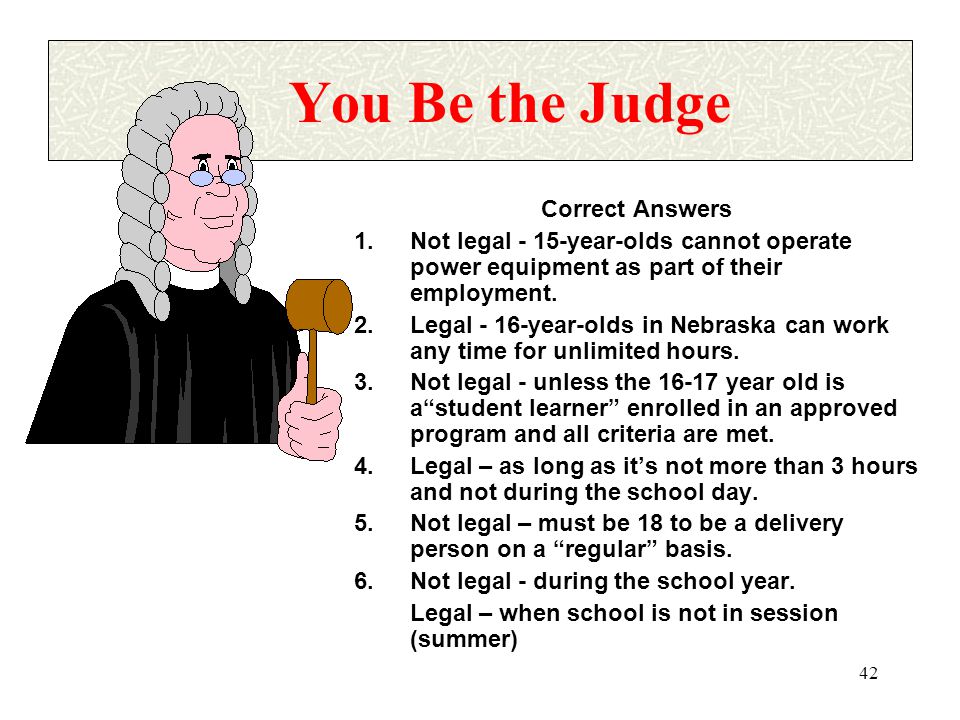 You Be the Judge

Correct Answers

1. Not legal - 15-year-olds cannot operate power equipment as part of their employment.
2. Legal - 16-year-olds in Nebraska can work any time for unlimited hours.
3. Not legal - unless the 16-17 year old is a“student learner” enrolled in an approved program and all criteria are met.
4. Legal – as long as it’s not more than 3 hours and not during the school day.
5. Not legal – must be 18 to be a delivery person on a “regular” basis.
6. Not legal - during the school year.

Legal – when school is not in session (summer)

42